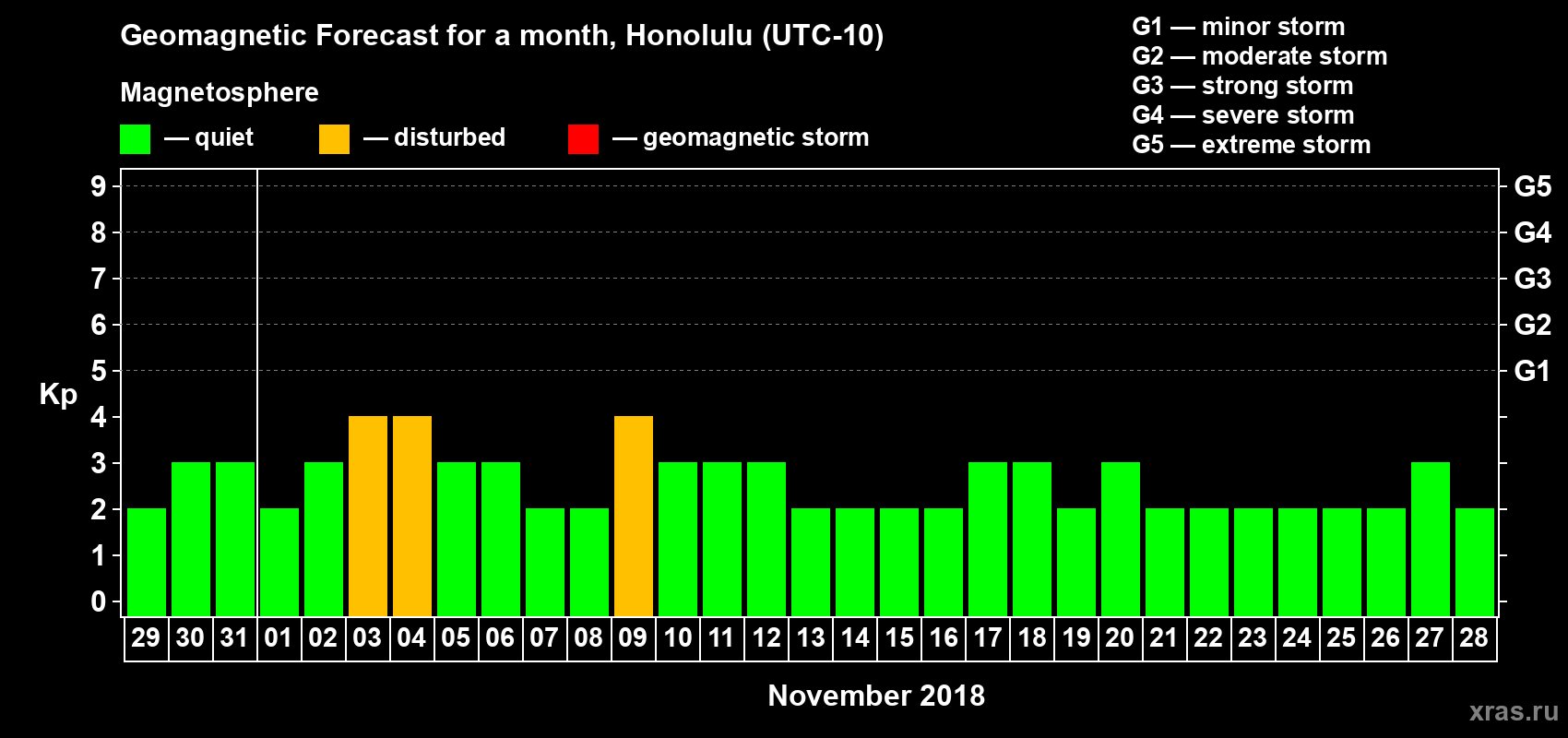 Geomagnetic Forecast for a month, Honolulu (UTC-10)

Magnetosphere

— quiet — disturbed — geomagnetic storm

G1 — minor storm
G2 — moderate storm
G3 — strong storm
G4 — severe storm
G5 — extreme storm

Kp
9
8
7
6
5
4
3
2
1
0

G5
G4
G3
G2
G1

29 30 31 01 02 03 04 05 06 07 08 09 10 11 12 13 14 15 16 17 18 19 20 21 22 23 24 25 26 27 28

November 2018

xras.ru